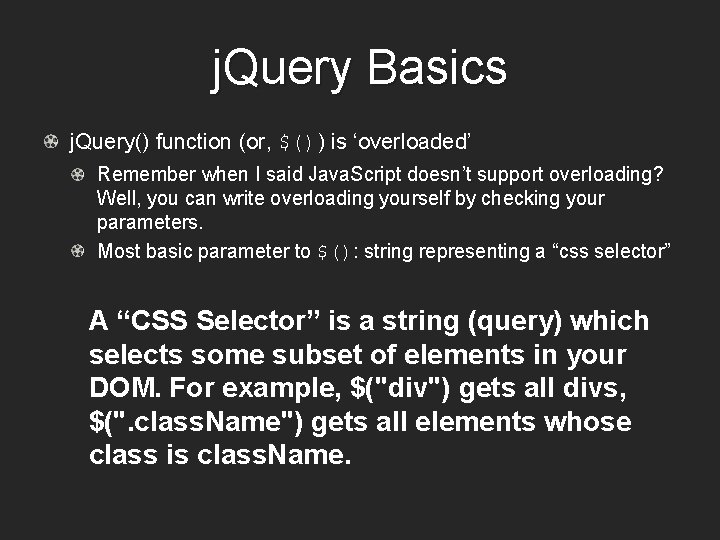 jQuery Basics

jQuery() function (or, $()) is ‘overloaded’

Remember when I said JavaScript doesn’t support overloading? Well, you can write overloading yourself by checking your parameters.

Most basic parameter to $(): string representing a “css selector”

A “CSS Selector” is a string (query) which selects some subset of elements in your DOM. For example, $("div") gets all divs, $(".className") gets all elements whose class is className.